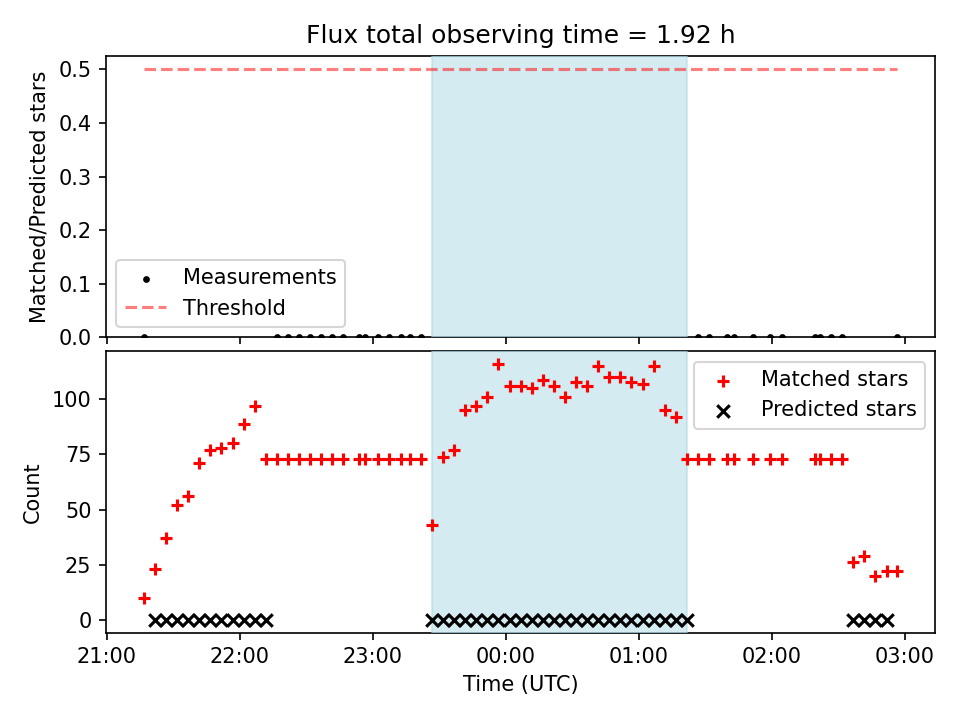 Flux total observing time = 1.92 h

Matched/Predicted stars

0.5
0.4
0.3
0.2
0.1
0.0

Measurements
Threshold

Count

100
75
50
25
0

Matched stars
Predicted stars

21:00
22:00
23:00
00:00
01:00
02:00
03:00

Time (UTC)